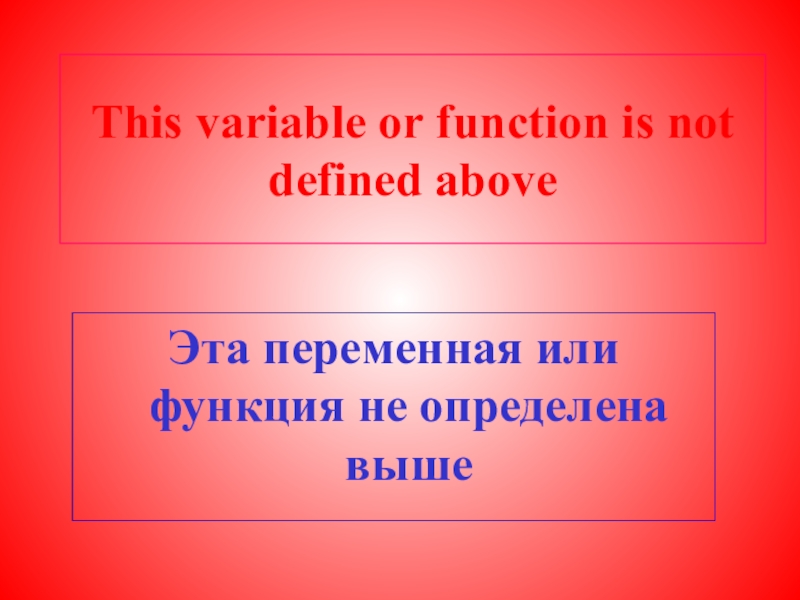 This variable or function is not defined above

Эта переменная или функция не определена выше